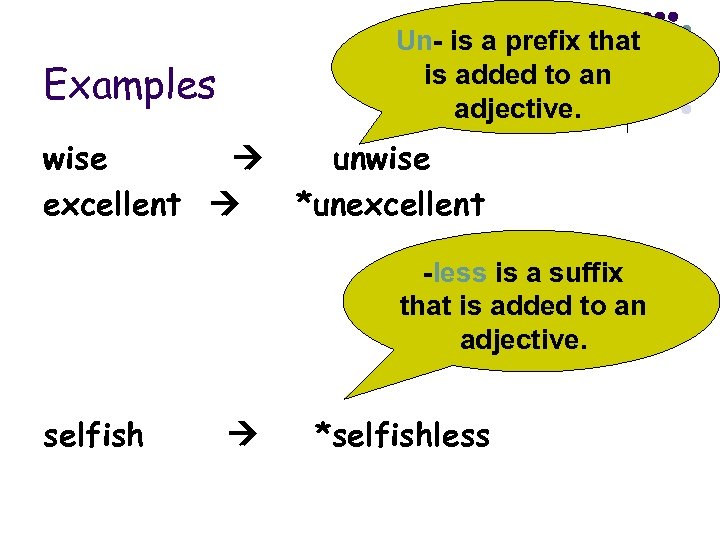 Examples

Un- is a prefix that is added to an adjective.

wise → unwise

excellent → *unexcellent

-less is a suffix that is added to an adjective.

selfish → *selfishless